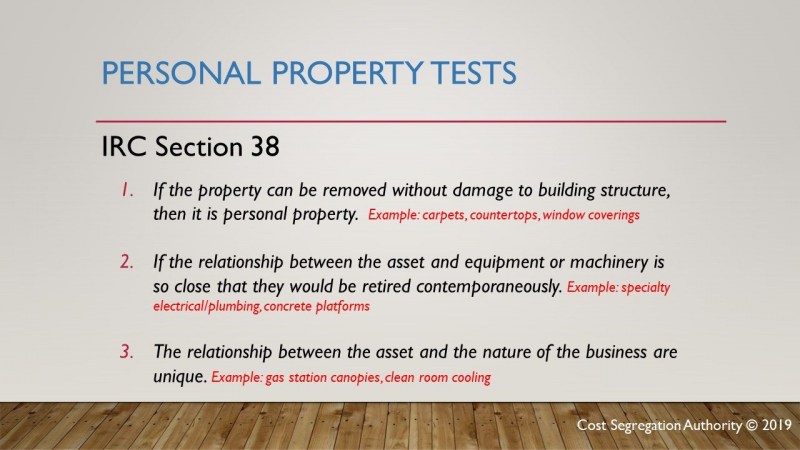 PERSONAL PROPERTY TESTS

IRC Section 38

1. If the property can be removed without damage to building structure, then it is personal property. Example: carpets, countertops, window coverings

2. If the relationship between the asset and equipment or machinery is so close that they would be retired contemporaneously. Example: specialty electrical/plumbing, concrete platforms

3. The relationship between the asset and the nature of the business are unique. Example: gas station canopies, clean room cooling

Cost Segregation Authority © 2019